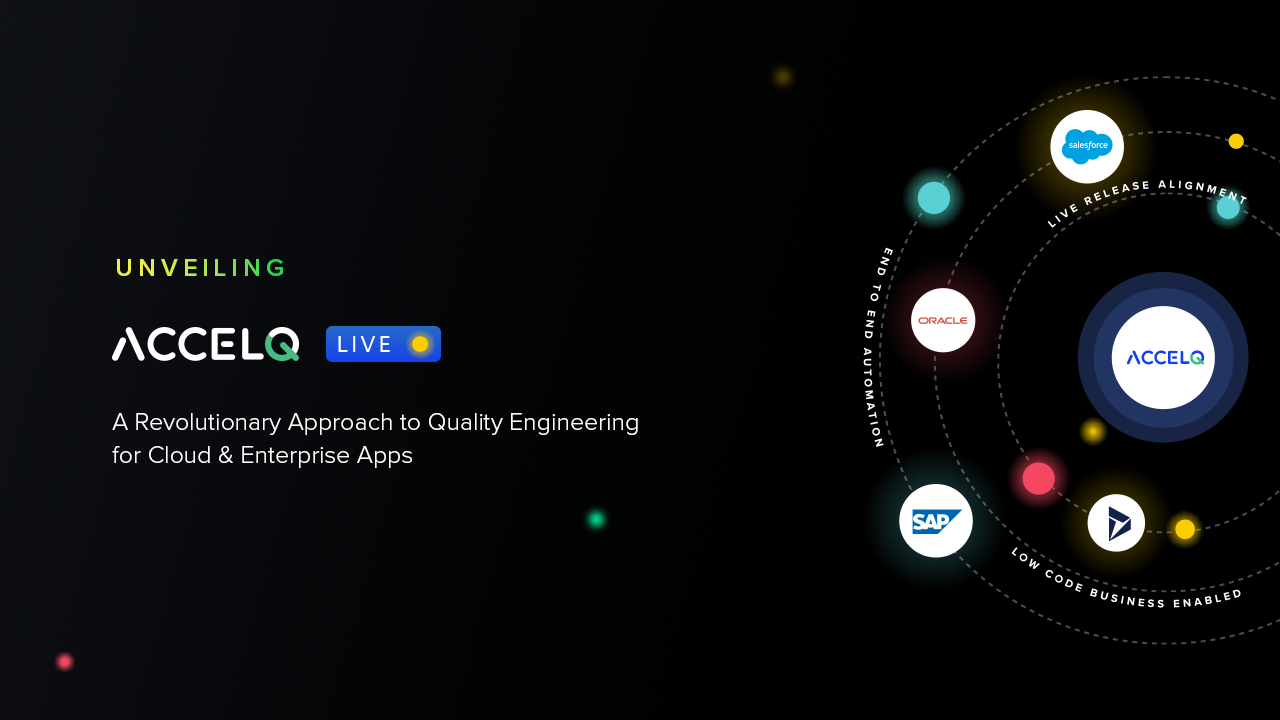 UNVEILING

ACCELQ LIVE

A Revolutionary Approach to Quality Engineering for Cloud & Enterprise Apps

salesforce

LIVE RELEASE ALIGNMENT

END TO END AUTOMATION

ORACLE

ACCELQ

SAP

LOW CODE BUSINESS ENABLED